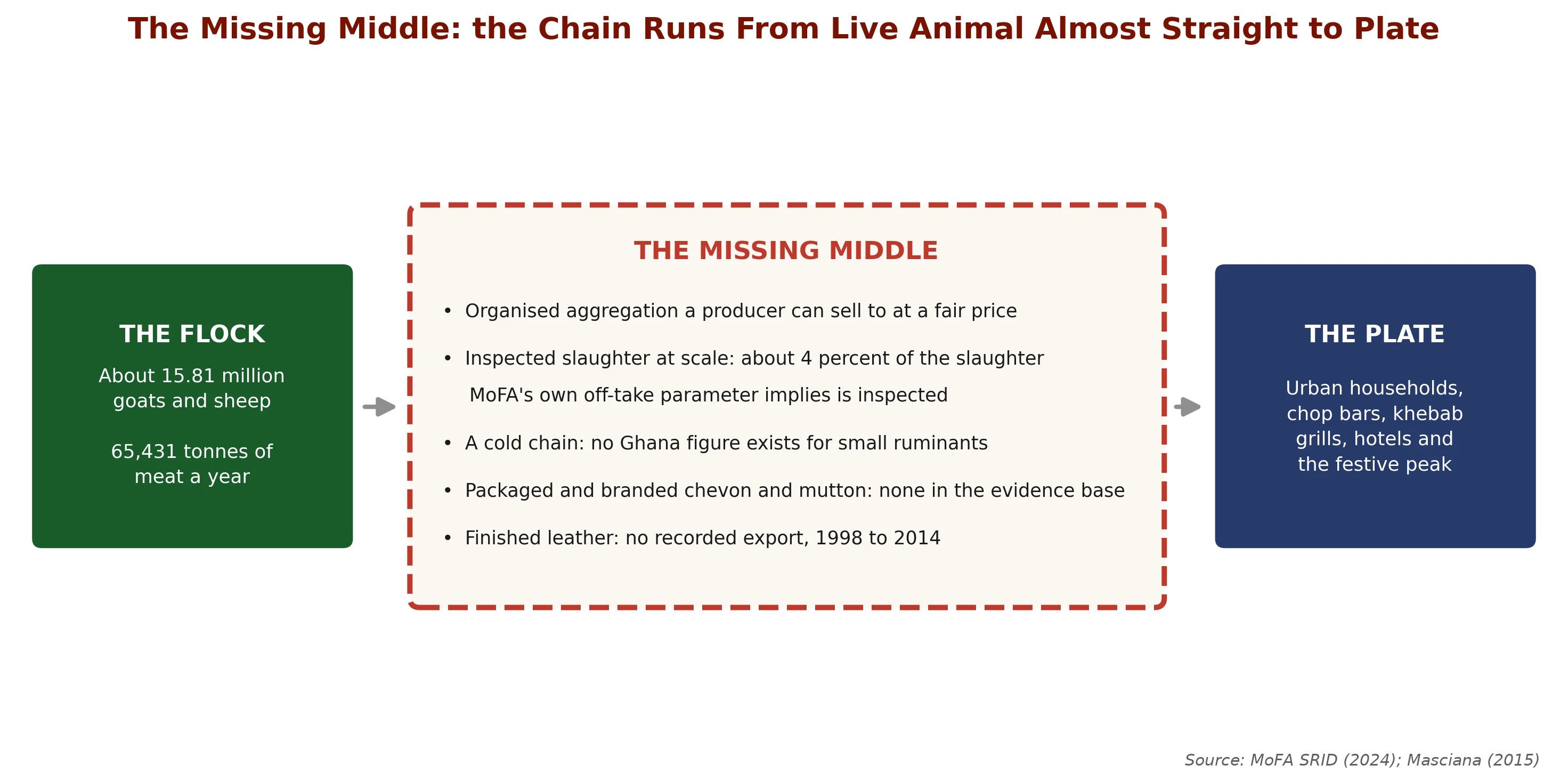 The Missing Middle: the Chain Runs From Live Animal Almost Straight to Plate

THE FLOCK

About 15.81 million goats and sheep

65,431 tonnes of meat a year

THE MISSING MIDDLE

• Organised aggregation a producer can sell to at a fair price

• Inspected slaughter at scale: about 4 percent of the slaughter MoFA's own off-take parameter implies is inspected

• A cold chain: no Ghana figure exists for small ruminants

• Packaged and branded chevon and mutton: none in the evidence base

• Finished leather: no recorded export, 1998 to 2014

THE PLATE

Urban households, chop bars, khebab grills, hotels and the festive peak

Source: MoFA SRID (2024); Masciana (2015)